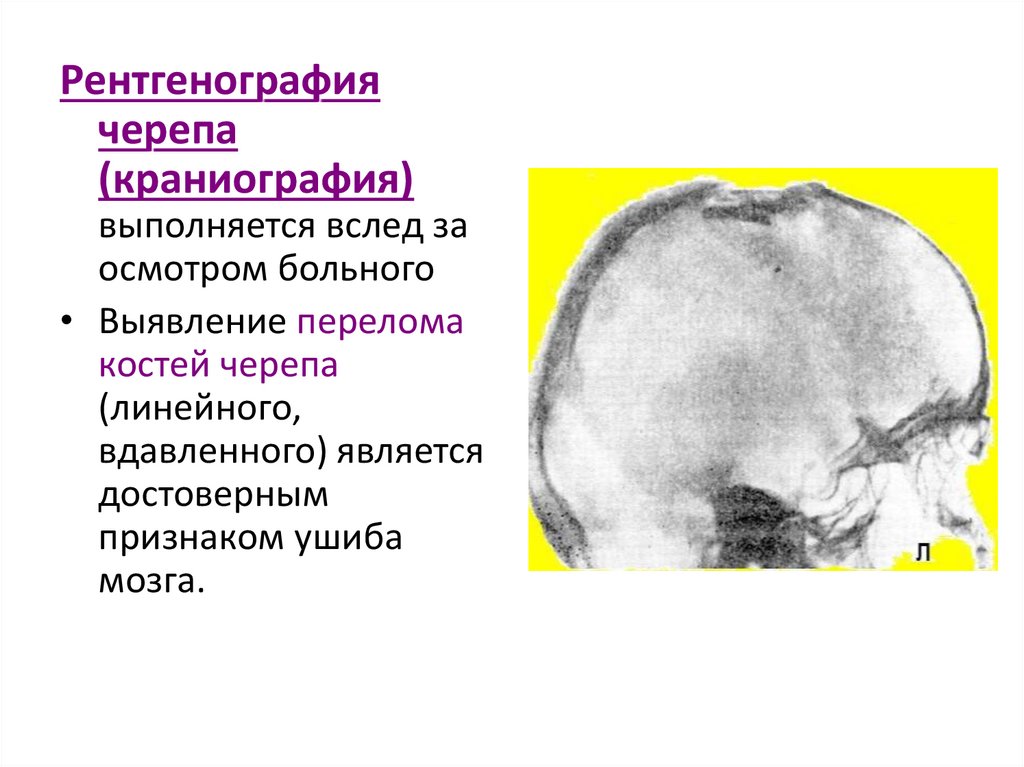 Рентгенография черепа (краниография) выполняется вслед за осмотром больного

• Выявление перелома костей черепа (линейного, вдавленного) является достоверным признаком ушиба мозга.

л